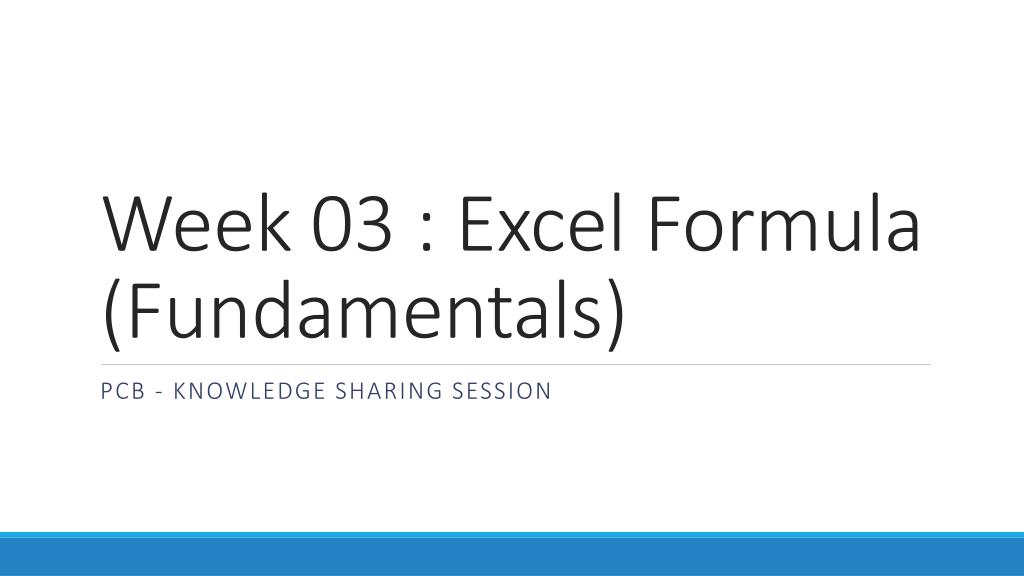 Week 03 : Excel Formula (Fundamentals)

PCB - KNOWLEDGE SHARING SESSION